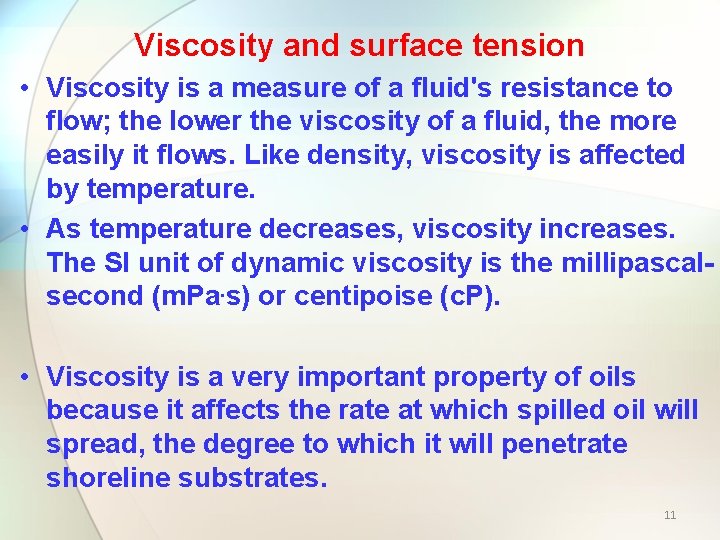 Viscosity and surface tension

• Viscosity is a measure of a fluid's resistance to flow; the lower the viscosity of a fluid, the more easily it flows. Like density, viscosity is affected by temperature.

• As temperature decreases, viscosity increases. The SI unit of dynamic viscosity is the millipascal-second (mPa·s) or centipoise (cP).

• Viscosity is a very important property of oils because it affects the rate at which spilled oil will spread, the degree to which it will penetrate shoreline substrates.

11